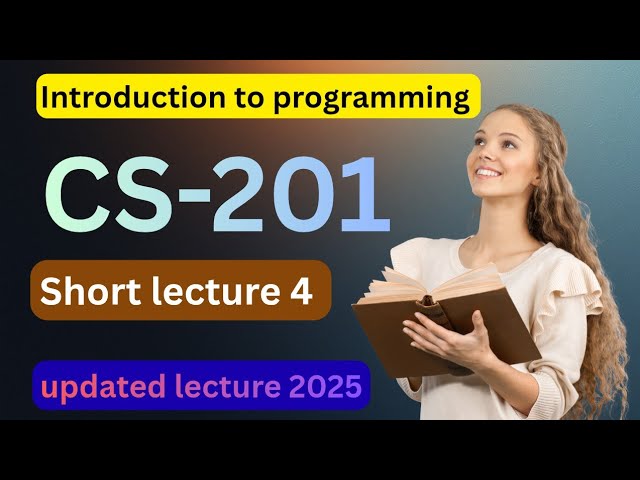 Introduction to programming

CS-201

Short lecture 4

updated lecture 2025